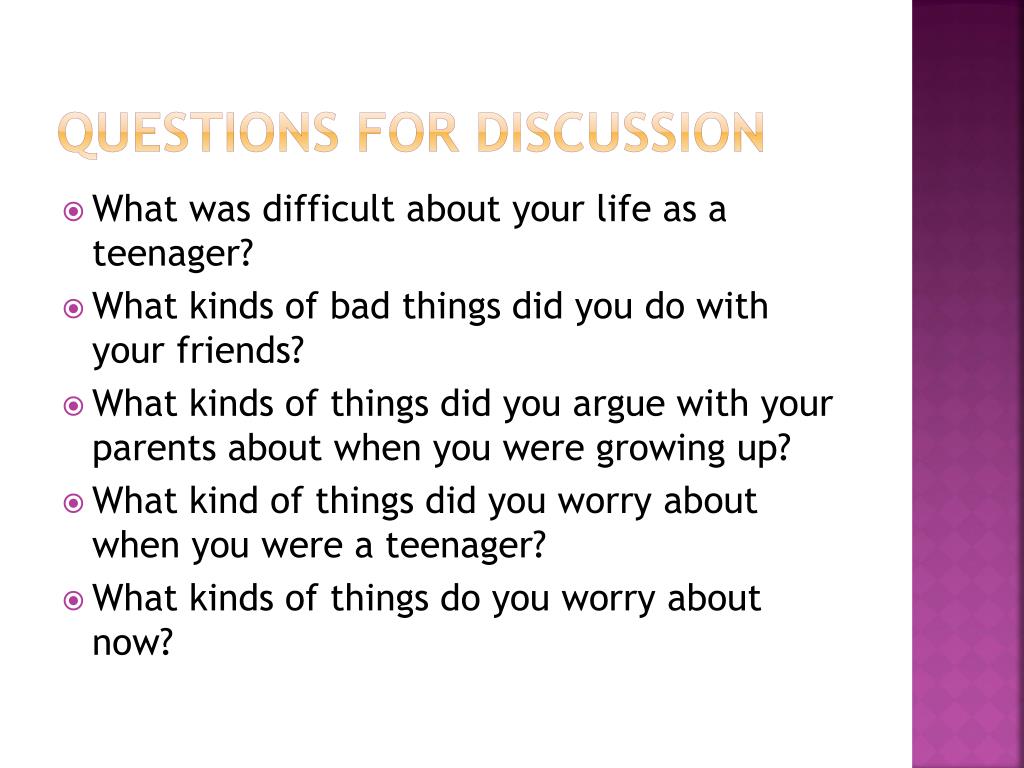 QUESTIONS FOR DISCUSSION

What was difficult about your life as a teenager?

What kinds of bad things did you do with your friends?

What kinds of things did you argue with your parents about when you were growing up?

What kind of things did you worry about when you were a teenager?

What kinds of things do you worry about now?